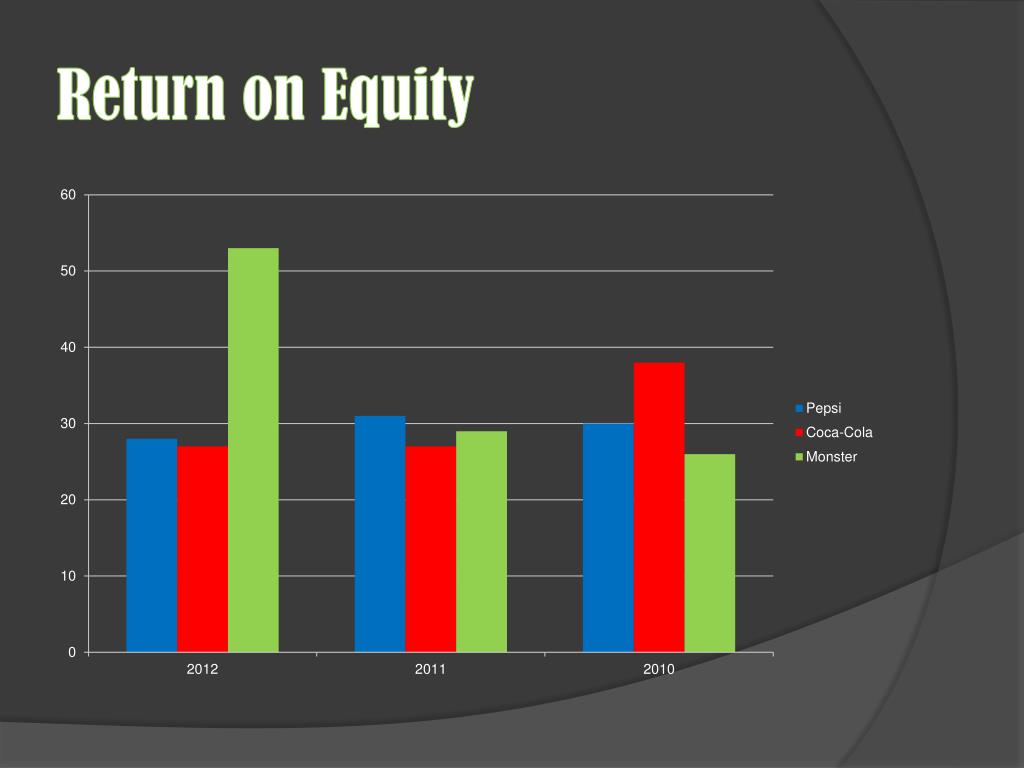 Return on Equity

60
50
40
30
20
10
0

2012
2011
2010

Pepsi
Coca-Cola
Monster